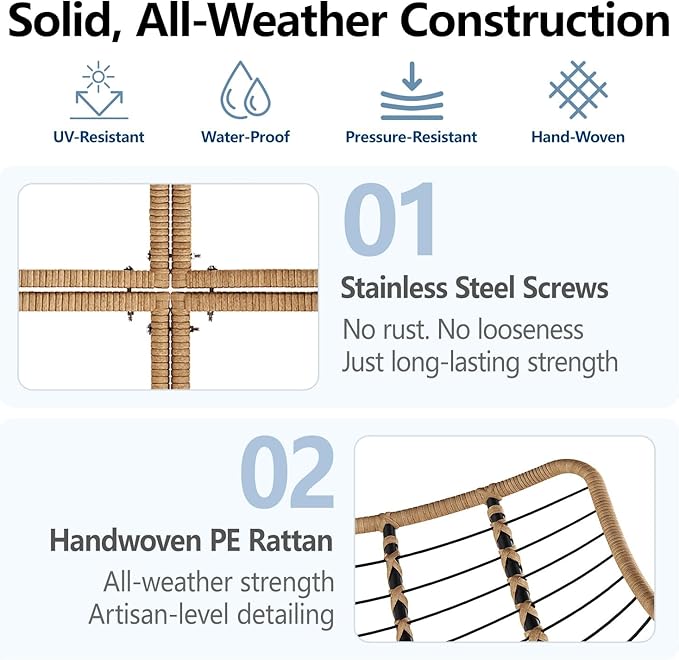 Solid, All-Weather Construction

UV-Resistant

Water-Proof

Pressure-Resistant

Hand-Woven

01

Stainless Steel Screws

No rust. No looseness
Just long-lasting strength

02

Handwoven PE Rattan

All-weather strength
Artisan-level detailing